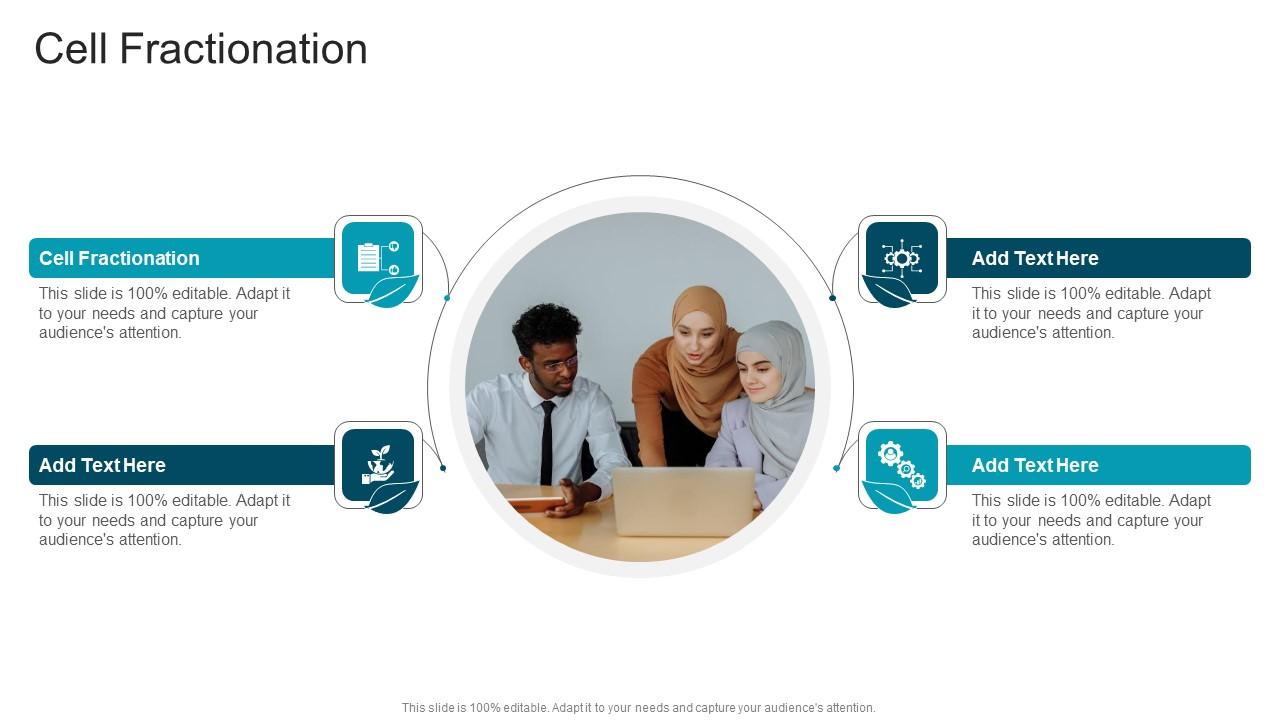 Cell Fractionation

Cell Fractionation

This slide is 100% editable. Adapt it to your needs and capture your audience's attention.

Add Text Here

This slide is 100% editable. Adapt it to your needs and capture your audience's attention.

Add Text Here

This slide is 100% editable. Adapt it to your needs and capture your audience's attention.

Add Text Here

This slide is 100% editable. Adapt it to your needs and capture your audience's attention.

This slide is 100% editable. Adapt it to your needs and capture your audience's attention.